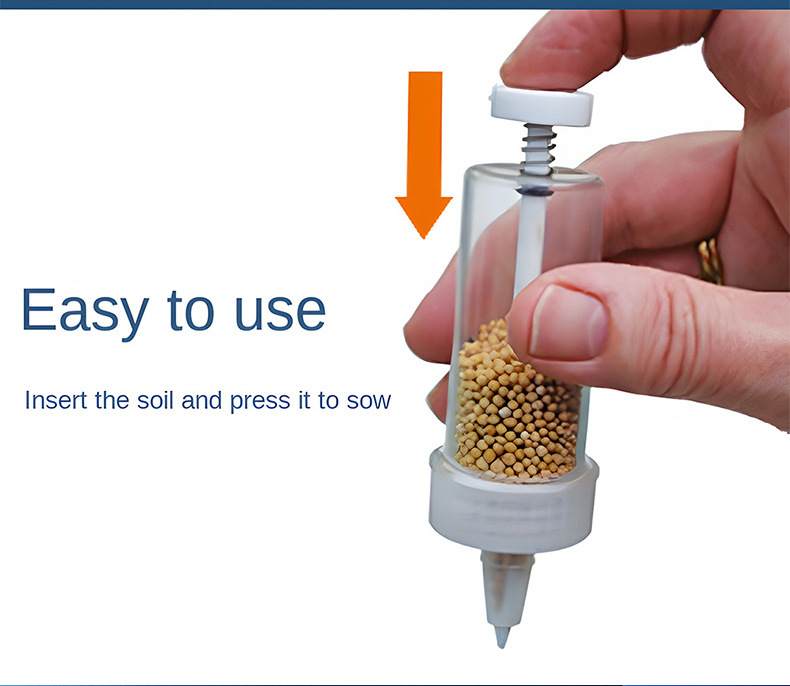 Easy to use

Insert the soil and press it to sow